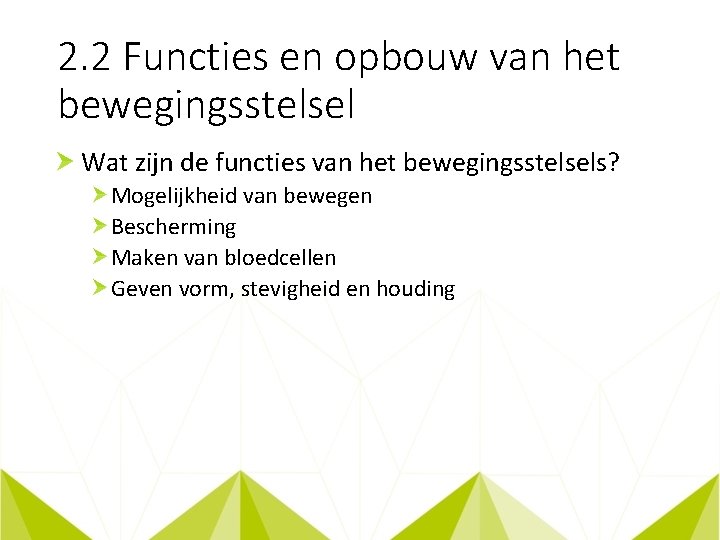 2.2 Functies en opbouw van het bewegingsstelsel

Wat zijn de functies van het bewegingsstelsels?

Mogelijkheid van bewegen

Bescherming

Maken van bloedcellen

Geven vorm, stevigheid en houding